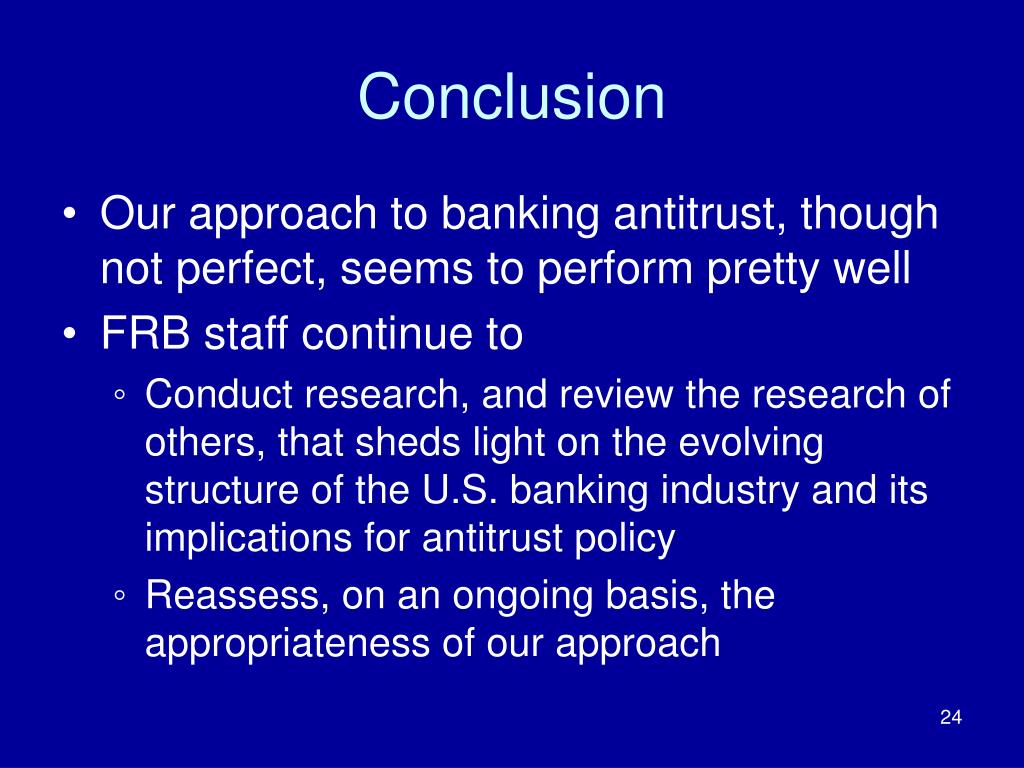 Conclusion

• Our approach to banking antitrust, though not perfect, seems to perform pretty well
• FRB staff continue to
◦ Conduct research, and review the research of others, that sheds light on the evolving structure of the U.S. banking industry and its implications for antitrust policy
◦ Reassess, on an ongoing basis, the appropriateness of our approach

24